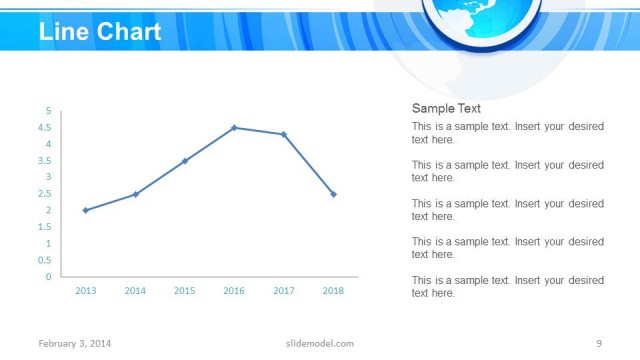 Line Chart

5
4.5
4
3.5
3
2.5
2
1.5
1
0.5
0
2013 2014 2015 2016 2017 2018

Sample Text

This is a sample text. Insert your desired text here.

This is a sample text. Insert your desired text here.

This is a sample text. Insert your desired text here.

This is a sample text. Insert your desired text here.

This is a sample text. Insert your desired text here.

February 3, 2014 slidemodel.com 9